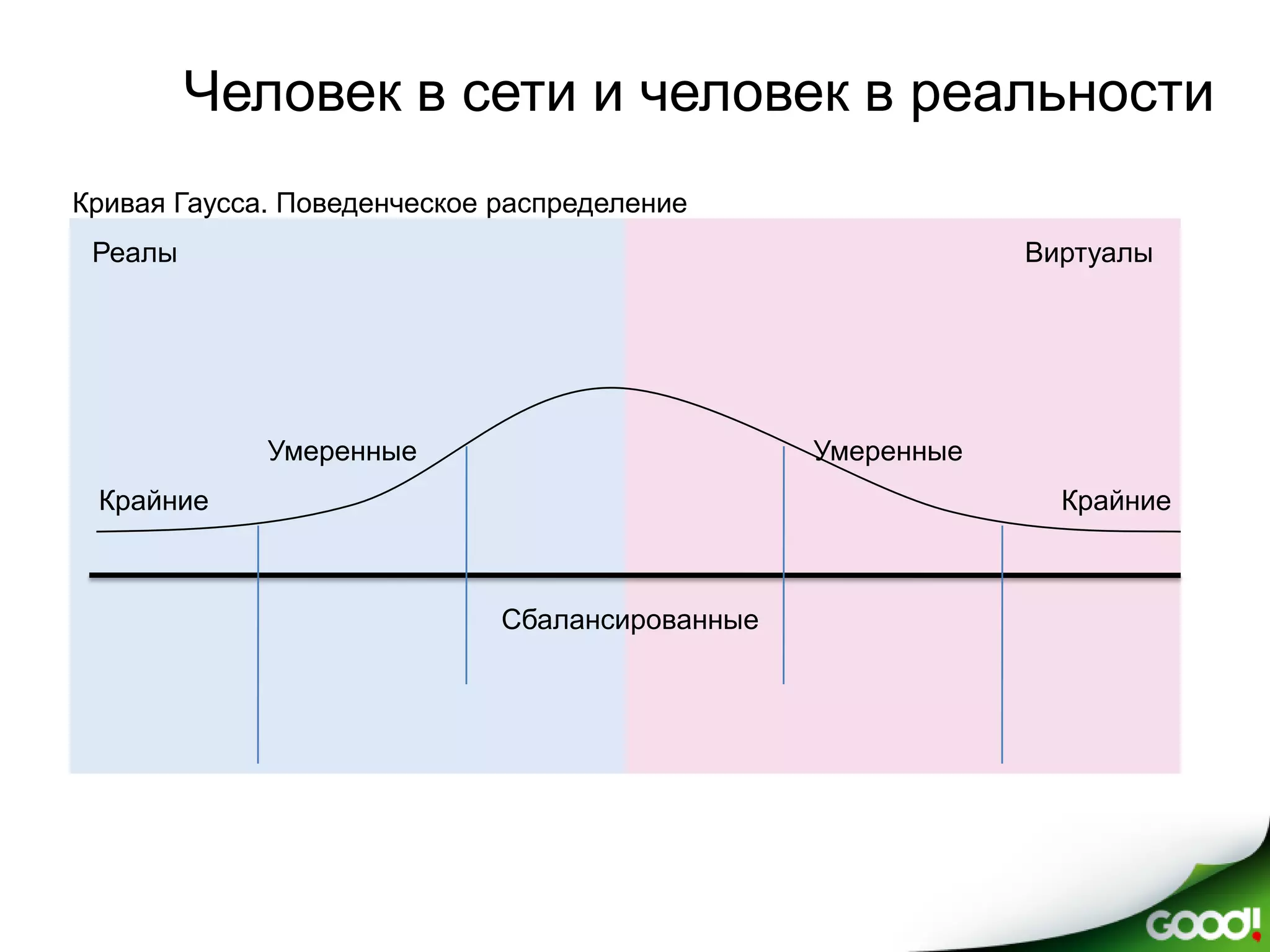 Человек в сети и человек в реальности

Кривая Гаусса. Поведенческое распределение

Реалы

Виртуалы

Умеренные

Умеренные

Крайние

Крайние

Сбалансированные

GOOD!